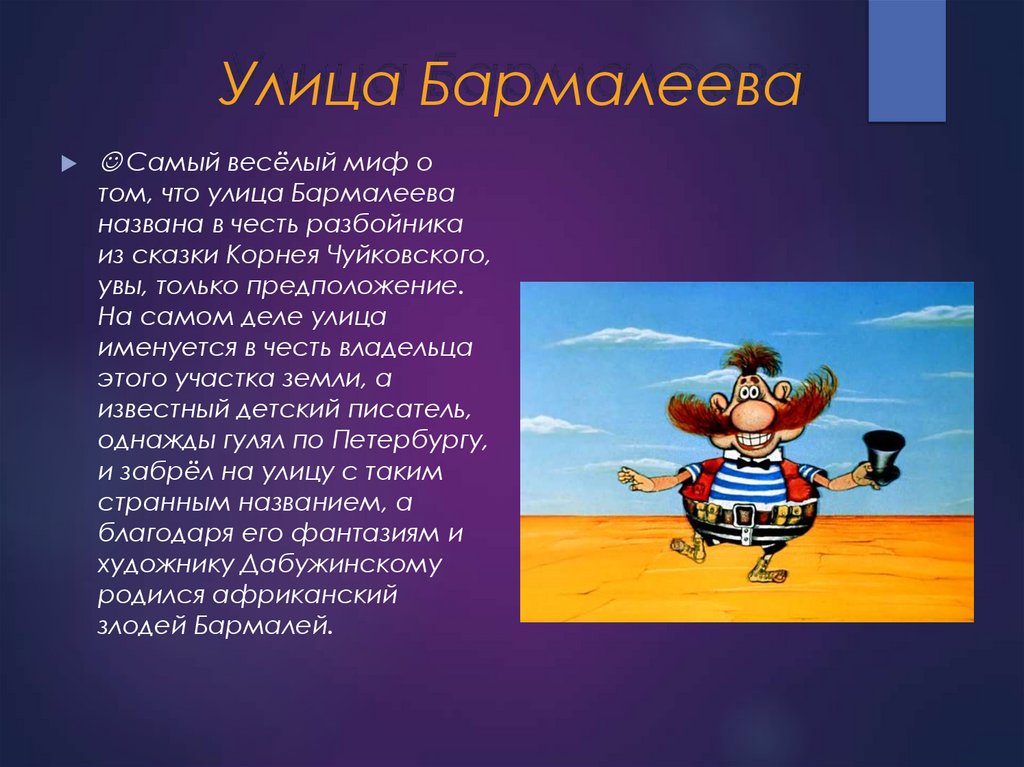 Улица Бармалеева

☺Самый весёлый миф о том, что улица Бармалеева названа в честь разбойника из сказки Корнея Чуйковского, увы, только предположение. На самом деле улица именуется в честь владельца этого участка земли, а известный детский писатель, однажды гулял по Петербургу, и забрёл на улицу с таким странным названием, а благодаря его фантазиям и художнику Дабужинскому родился африканский злодей Бармалей.